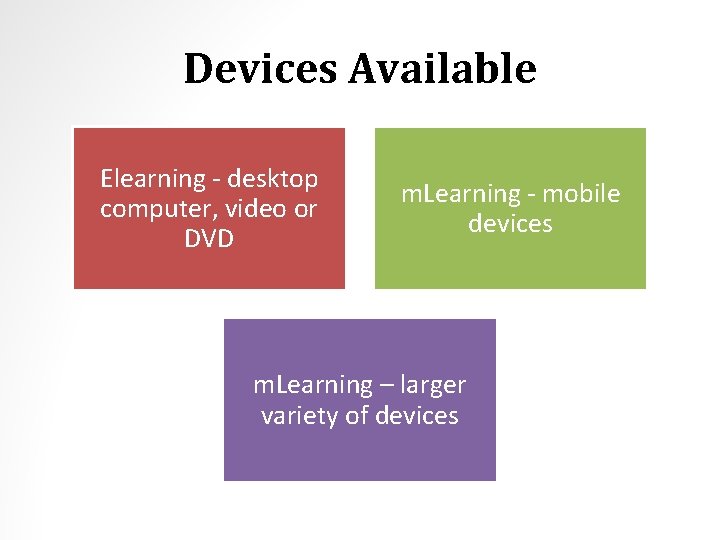 Devices Available

Elearning - desktop computer, video or DVD

mLearning - mobile devices

mLearning – larger variety of devices